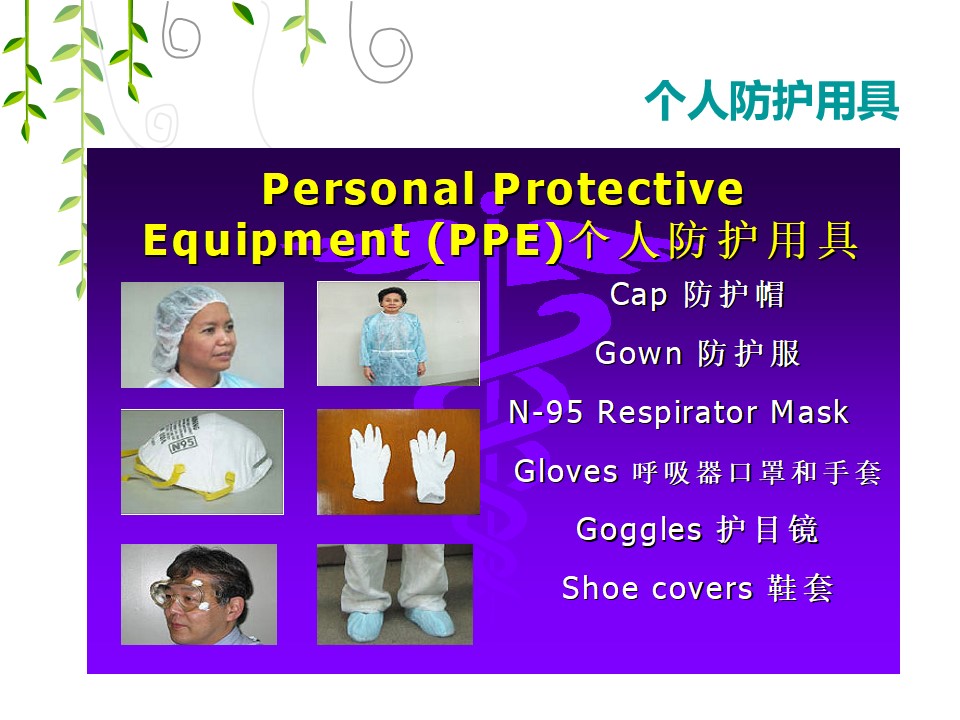 个人防护用具

Personal Protective Equipment (PPE)个人防护用具

N95

Cap 防护帽

Gown 防护服

N-95 Respirator Mask

Gloves 呼吸器口罩和手套

Goggles 护目镜

Shoe covers 鞋套